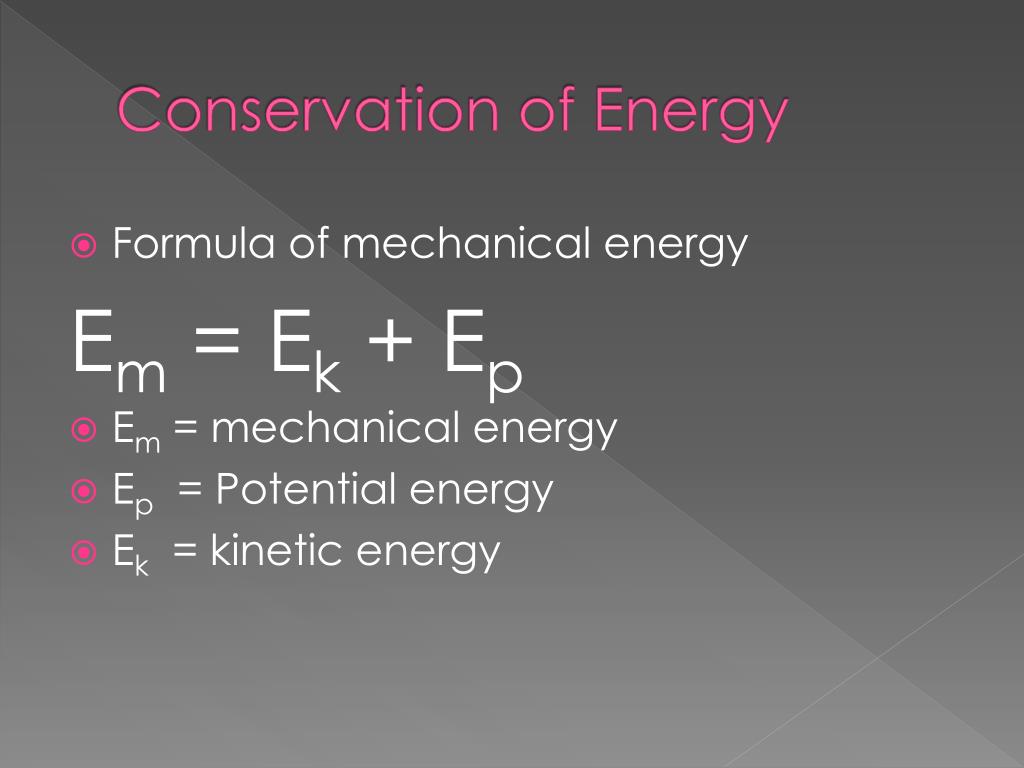 Conservation of Energy

Formula of mechanical energy

$E_m = E_k + E_p$

$E_m$ = mechanical energy

$E_p$ = Potential energy

$E_k$ = kinetic energy